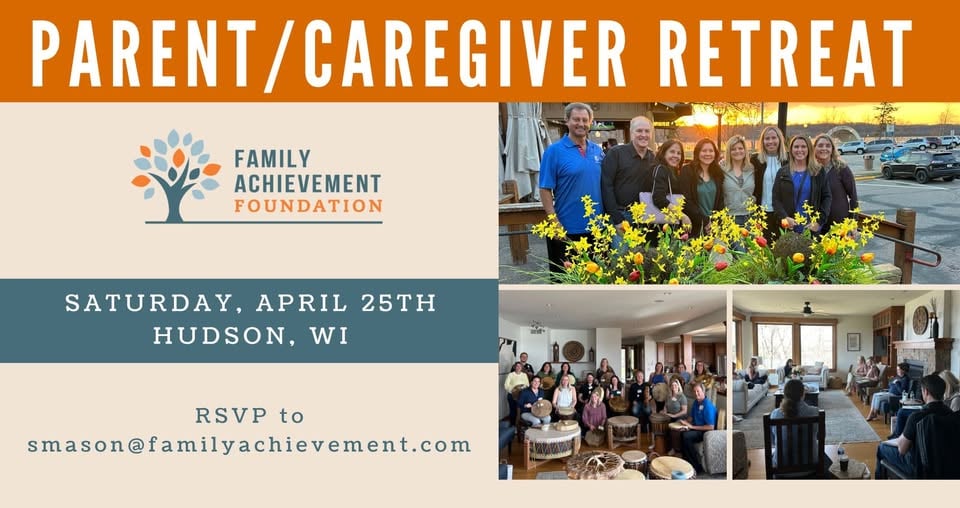 PARENT/CAREGIVER RETREAT

FAMILY ACHIEVEMENT FOUNDATION

SATURDAY, APRIL 25TH
HUDSON, WI

RSVP to
smason@familyachievement.com